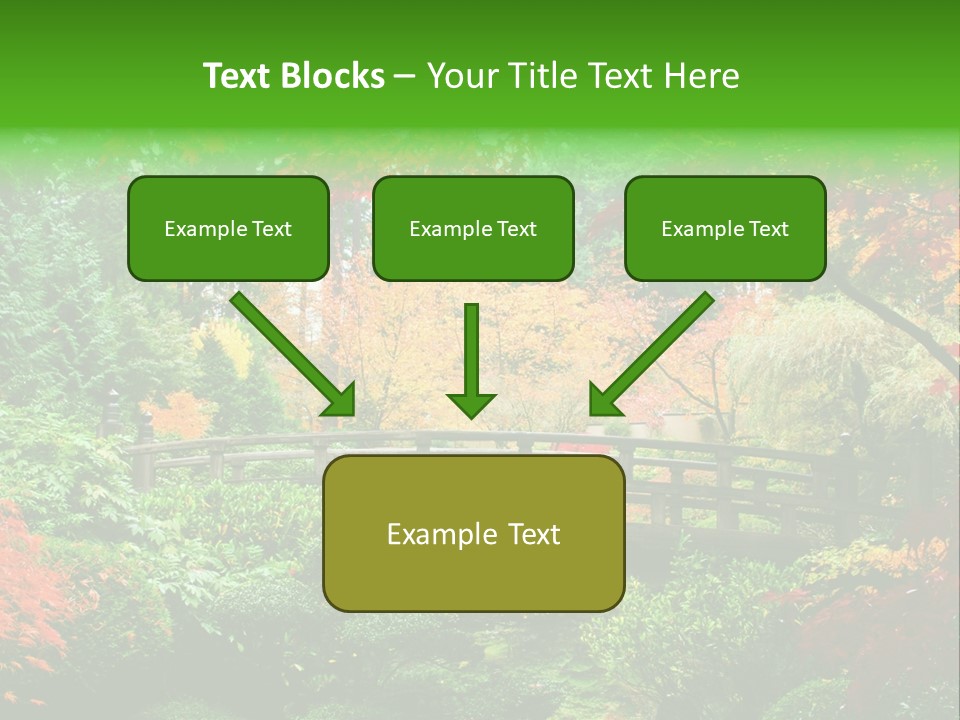 Text Blocks – Your Title Text Here

Example Text

Example Text

Example Text

Example Text